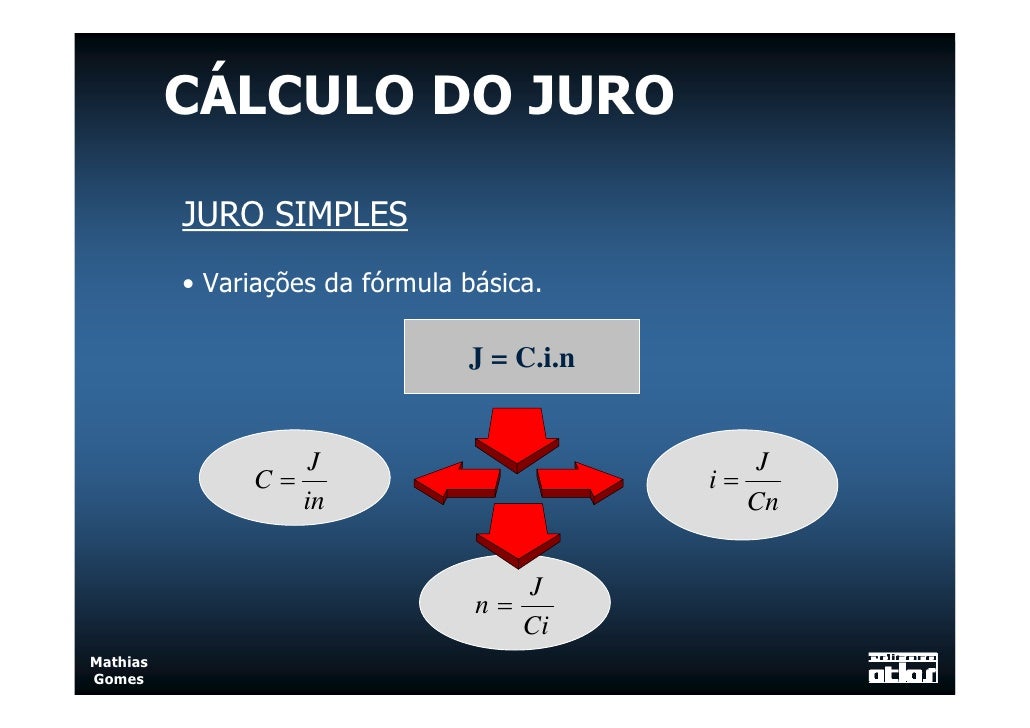 CÁLCULO DO JURO

JURO SIMPLES

• Variações da fórmula básica.

J = C.i.n

$C = \frac{J}{in}$

$i = \frac{J}{Cn}$

$n = \frac{J}{Ci}$

Mathias Gomes

editora atlas